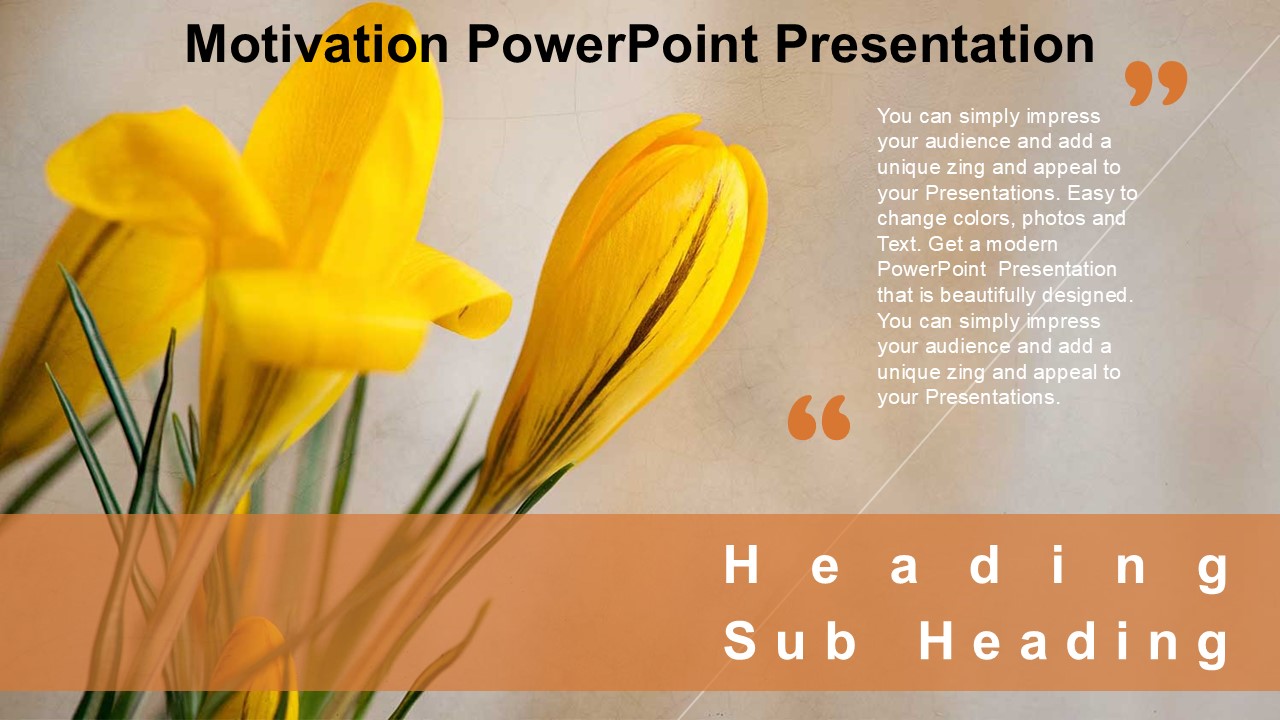 Motivation PowerPoint Presentation

”

You can simply impress your audience and add a unique zing and appeal to your Presentations. Easy to change colors, photos and Text. Get a modern PowerPoint Presentation that is beautifully designed. You can simply impress your audience and add a unique zing and appeal to your Presentations.

“

Heading

Sub Heading